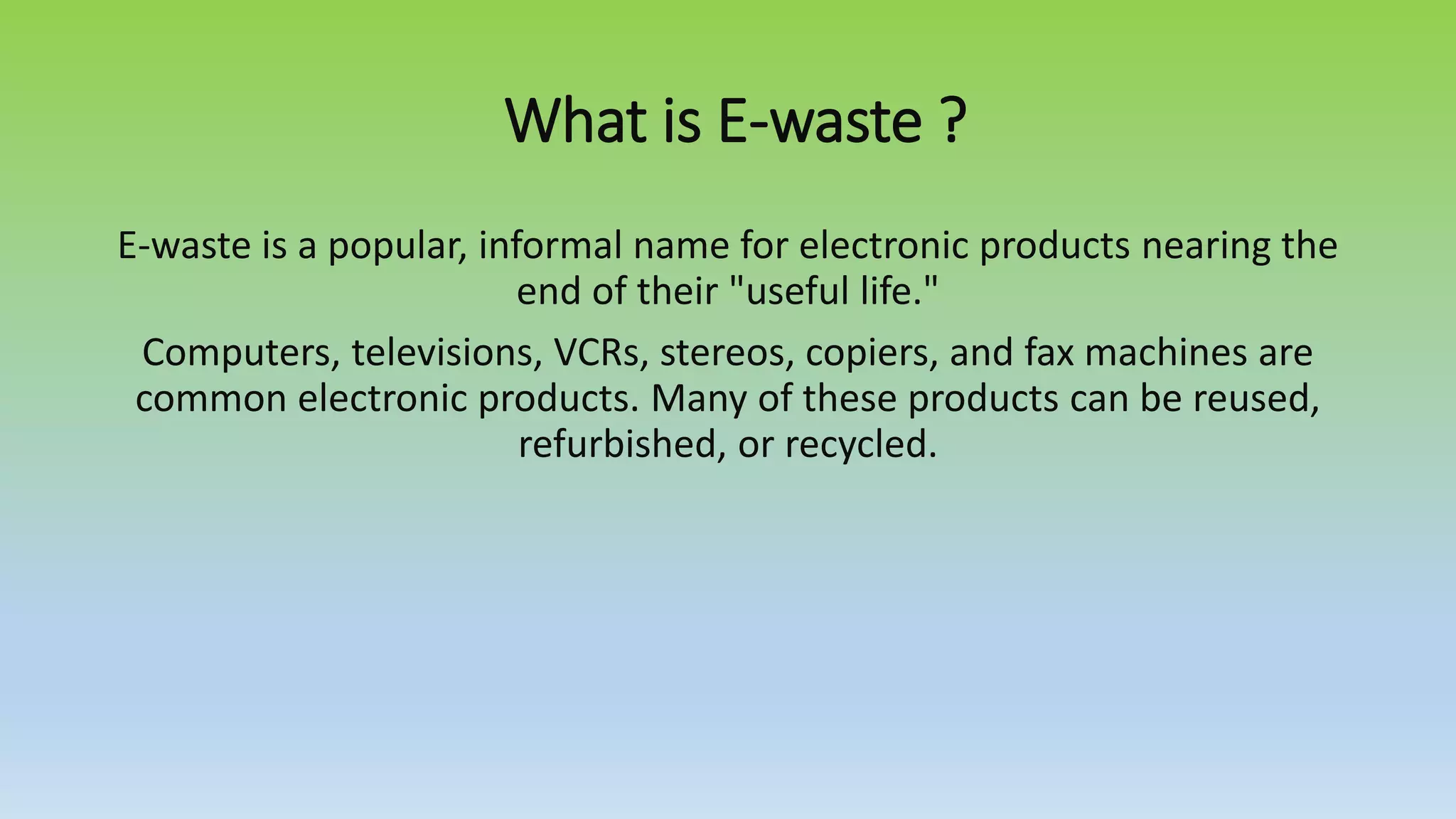 What is E-waste ?

E-waste is a popular, informal name for electronic products nearing the end of their "useful life."

Computers, televisions, VCRs, stereos, copiers, and fax machines are common electronic products. Many of these products can be reused, refurbished, or recycled.